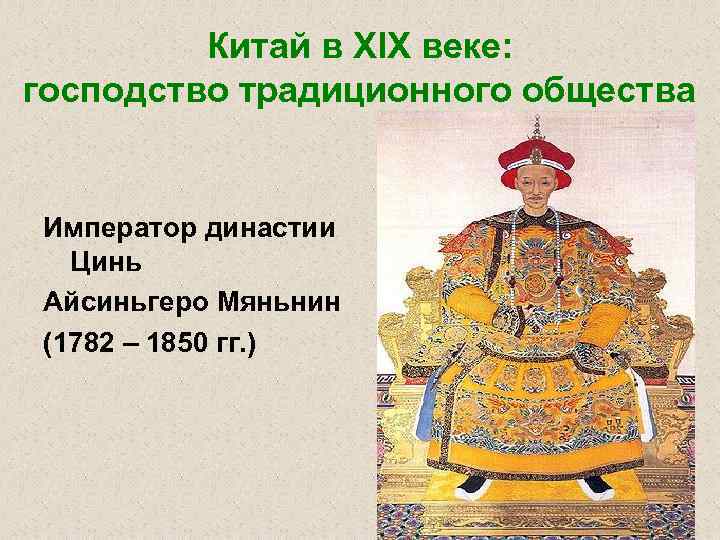 Китай в XIX веке: господство традиционного общества

Император династии Цинь

Айсиньгеро Мяньнин

(1782 – 1850 гг.)